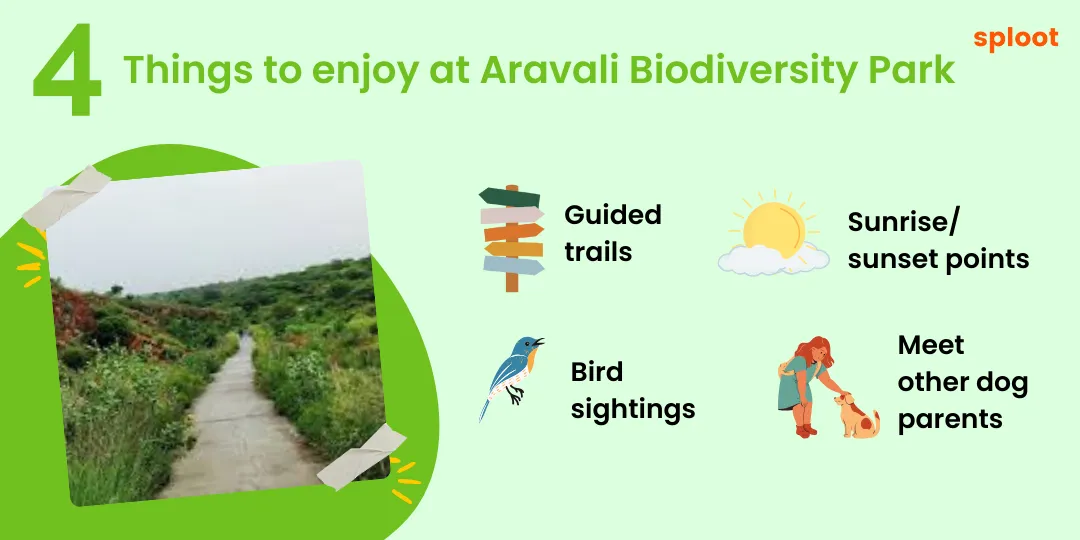 4 Things to enjoy at Aravali Biodiversity Park

sploot

Guided trails

Sunrise/ sunset points

Bird sightings

Meet other dog parents